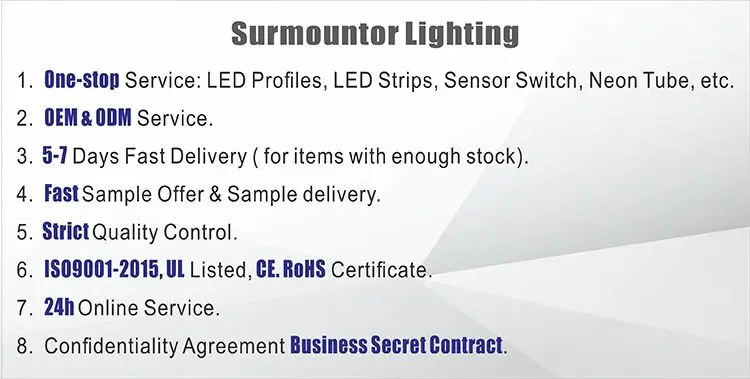 Surmountor Lighting

1. One-stop Service: LED Profiles, LED Strips, Sensor Switch, Neon Tube, etc.

2. OEM & ODM Service.

3. 5-7 Days Fast Delivery ( for items with enough stock).

4. Fast Sample Offer & Sample delivery.

5. Strict Quality Control.

6. ISO9001-2015, UL Listed, CE. RoHS Certificate.

7. 24h Online Service.

8. Confidentiality Agreement Business Secret Contract.